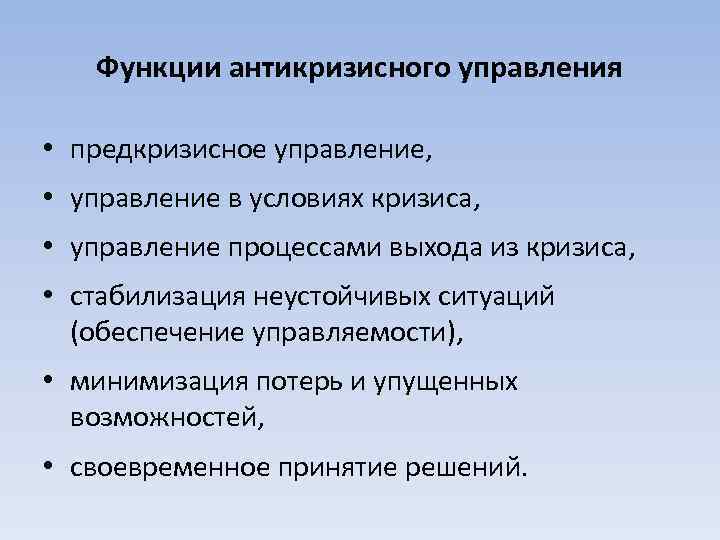 Функции антикризисного управления

• предкризисное управление,
• управление в условиях кризиса,
• управление процессами выхода из кризиса,
• стабилизация неустойчивых ситуаций (обеспечение управляемости),
• минимизация потерь и упущенных возможностей,
• своевременное принятие решений.